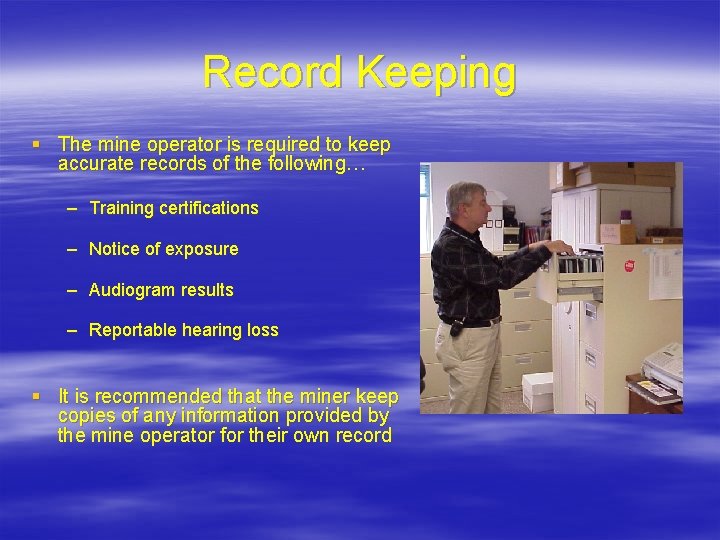 Record Keeping

▪ The mine operator is required to keep accurate records of the following…

– Training certifications

– Notice of exposure

– Audiogram results

– Reportable hearing loss

▪ It is recommended that the miner keep copies of any information provided by the mine operator for their own record